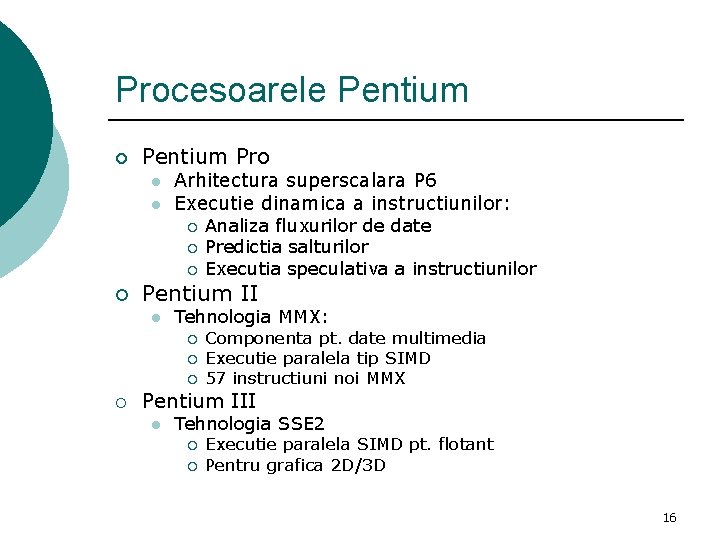 Procesoarele Pentium

- Pentium Pro
  - Arhitectura superscalara P6
  - Executie dinamica a instructiunilor:
    - Analiza fluxurilor de date
    - Predictia salturilor
    - Executia speculativa a instructiunilor
- Pentium II
  - Tehnologia MMX:
    - Componenta pt. date multimedia
    - Executie paralela tip SIMD
    - 57 instructiuni noi MMX
- Pentium III
  - Tehnologia SSE2
    - Executie paralela SIMD pt. flotant
    - Pentru grafica 2D/3D

16